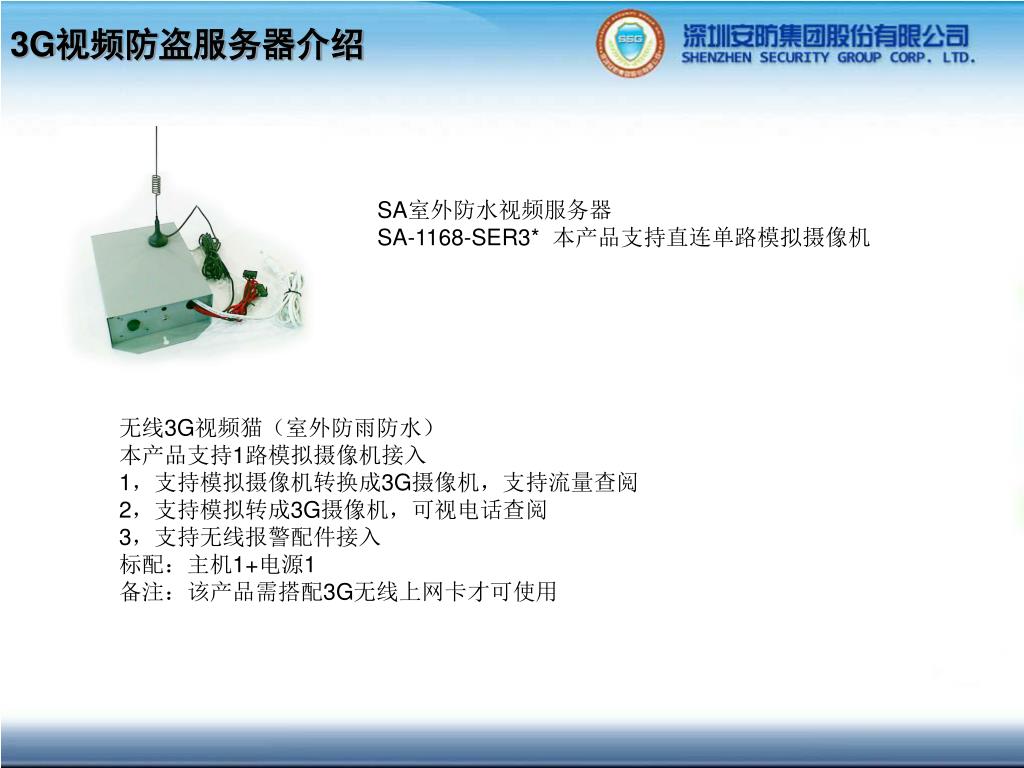 3G视频防盗服务器介绍

SSG

深圳安防集团股份有限公司
SHENZHEN SECURITY GROUP CORP. LTD.

SA室外防水视频服务器
SA-1168-SER3*  本产品支持直连单路模拟摄像机

无线3G视频猫（室外防雨防水）
本产品支持1路模拟摄像机接入
1，支持模拟摄像机转换成3G摄像机，支持流量查阅
2，支持模拟转成3G摄像机，可视电话查阅
3，支持无线报警配件接入
标配：主机1+电源1
备注：该产品需搭配3G无线上网卡才可使用